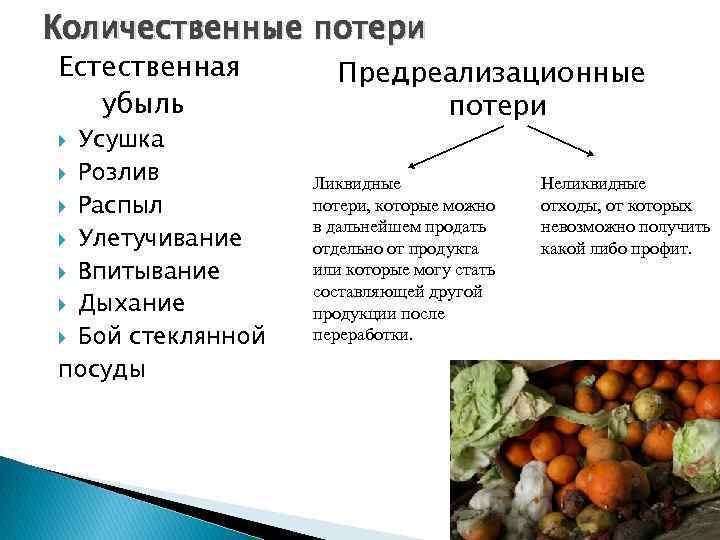 Количественные потери

Естественная убыль

Усушка

Розлив

Распыл

Улетучивание

Впитывание

Дыхание

Бой стеклянной посуды

Предреализационные потери

Ликвидные потери, которые можно в дальнейшем продать отдельно от продукта или которые могу стать составляющей другой продукции после переработки.

Неликвидные отходы, от которых невозможно получить какой либо профит.